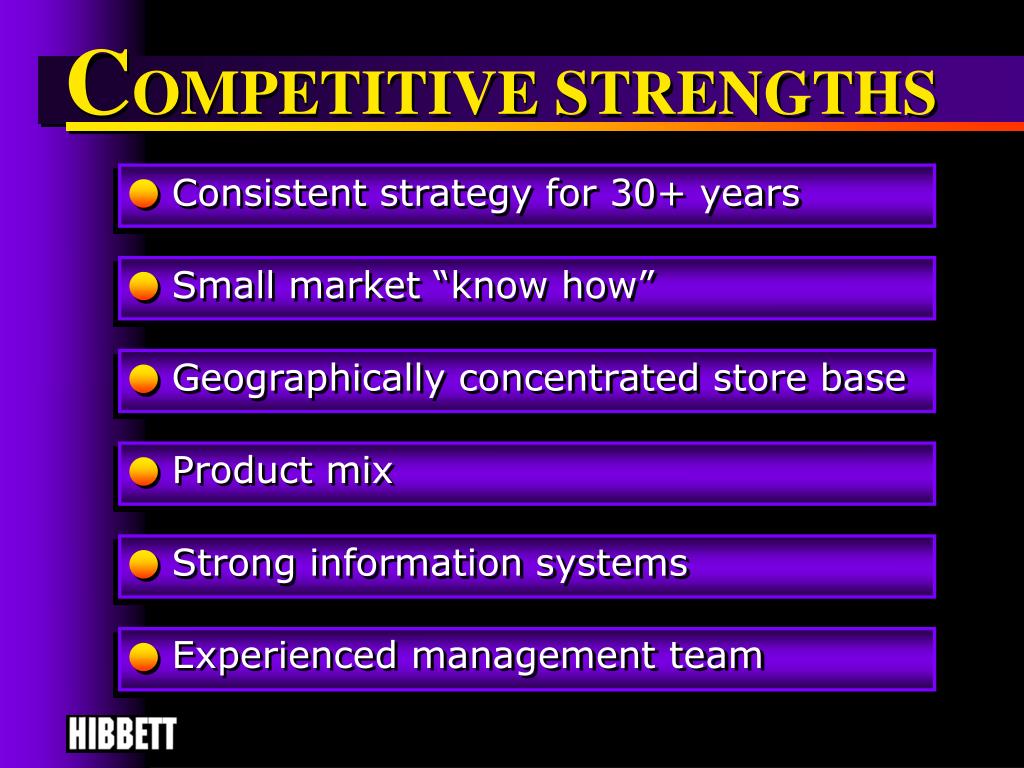 COMPETITIVE STRENGTHS

Consistent strategy for 30+ years

Small market “know how”

Geographically concentrated store base

Product mix

Strong information systems

Experienced management team

HIBBETT